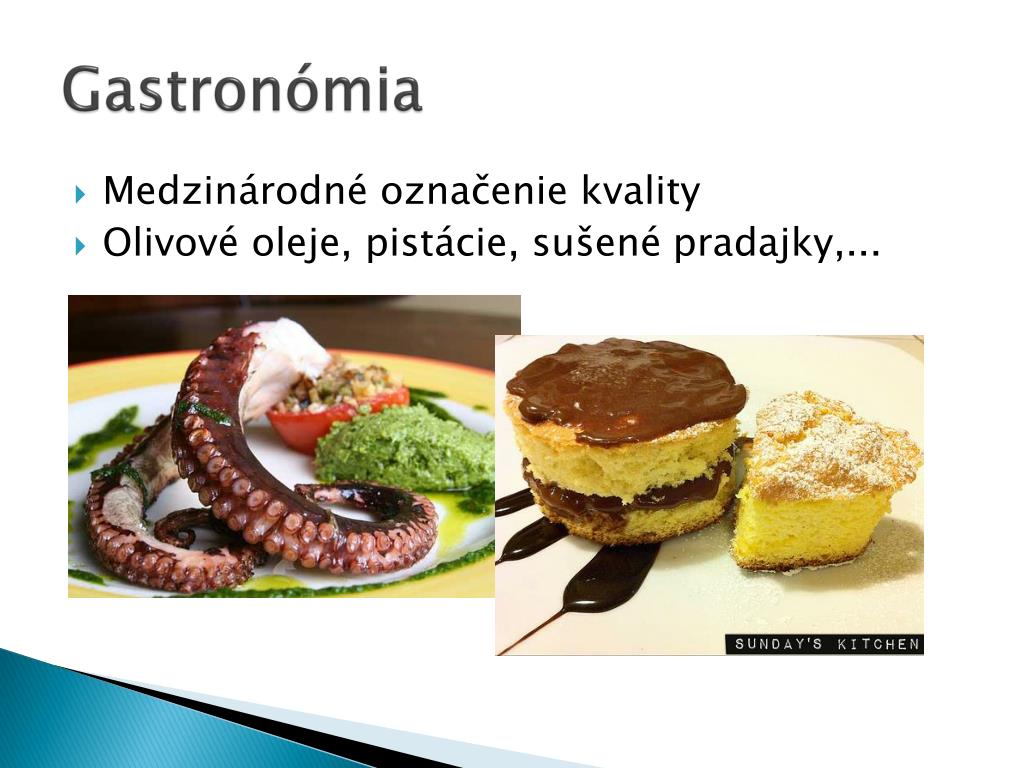 Gastronómia

Medzinárodné označenie kvality
Olivové oleje, pistácie, sušené pradajky,...

SUNDAY'S KITCHEN